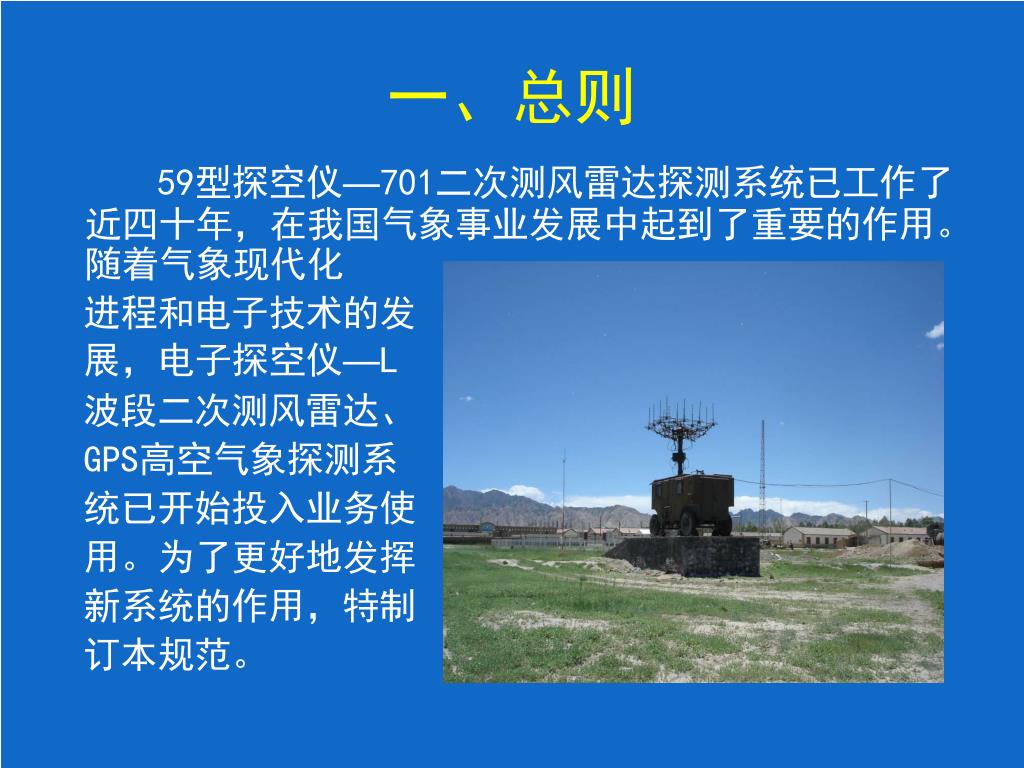 一、总则

59型探空仪—701二次测风雷达探测系统已工作了近四十年，在我国气象事业发展中起到了重要的作用。随着气象现代化进程和电子技术的发展，电子探空仪—L波段二次测风雷达、GPS高空气象探测系统已开始投入业务使用。为了更好地发挥新系统的作用，特制订本规范。